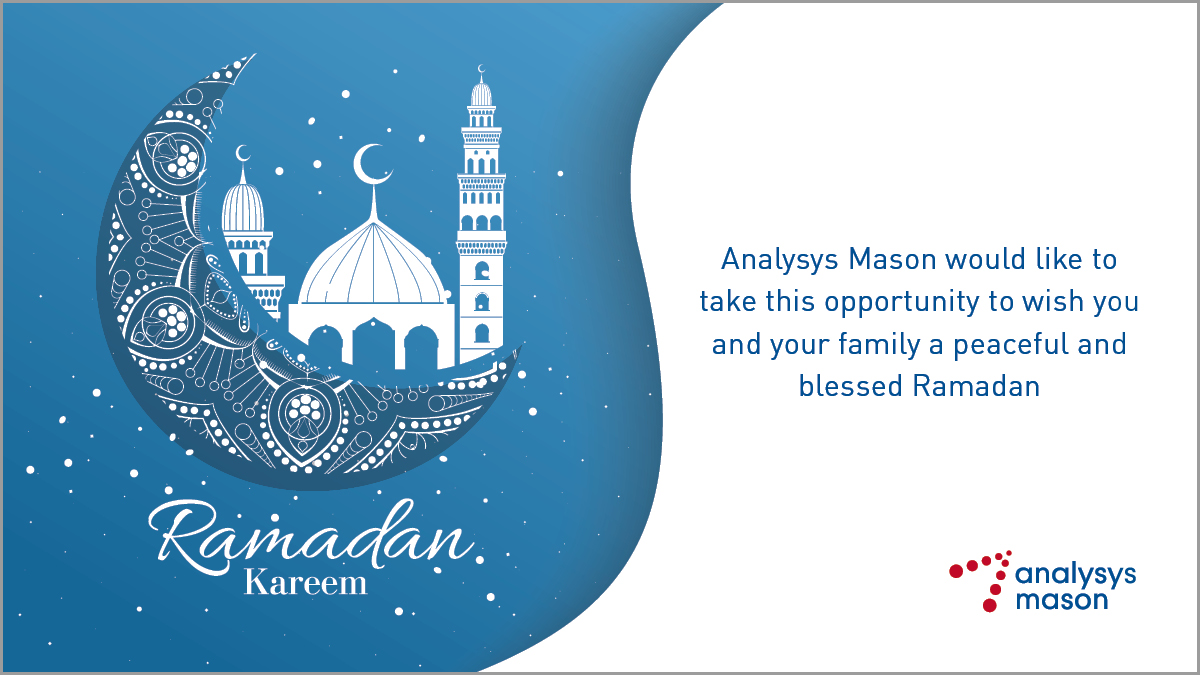 Ramadan
Kareem

Analysys Mason would like to take this opportunity to wish you and your family a peaceful and blessed Ramadan

analysys
mason